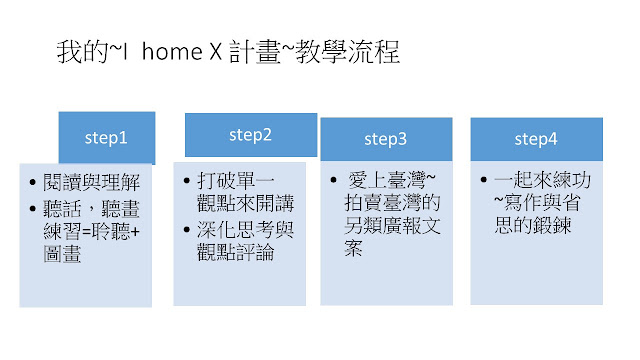 我的~I home X 計畫~教學流程

step1

• 閱讀與理解
• 聽話，聽畫練習=聆聽+圖畫

step2

• 打破單一觀點來開講
• 深化思考與觀點評論

step3

• 愛上臺灣~拍賣臺灣的另類廣報文案

step4

• 一起來練功~寫作與省思的鍛鍊